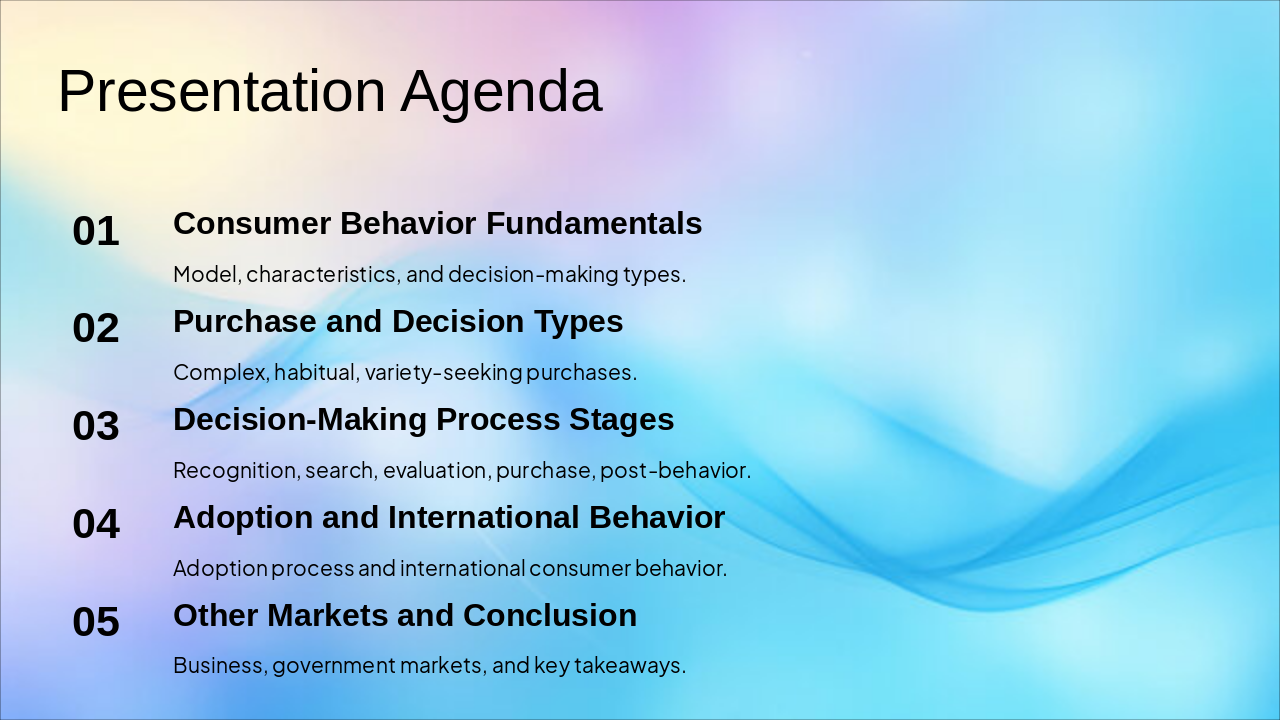 Presentation Agenda

01 Consumer Behavior Fundamentals

Model, characteristics, and decision-making types.

02 Purchase and Decision Types

Complex, habitual, variety-seeking purchases.

03 Decision-Making Process Stages

Recognition, search, evaluation, purchase, post-behavior.

04 Adoption and International Behavior

Adoption process and international consumer behavior.

05 Other Markets and Conclusion

Business, government markets, and key takeaways.